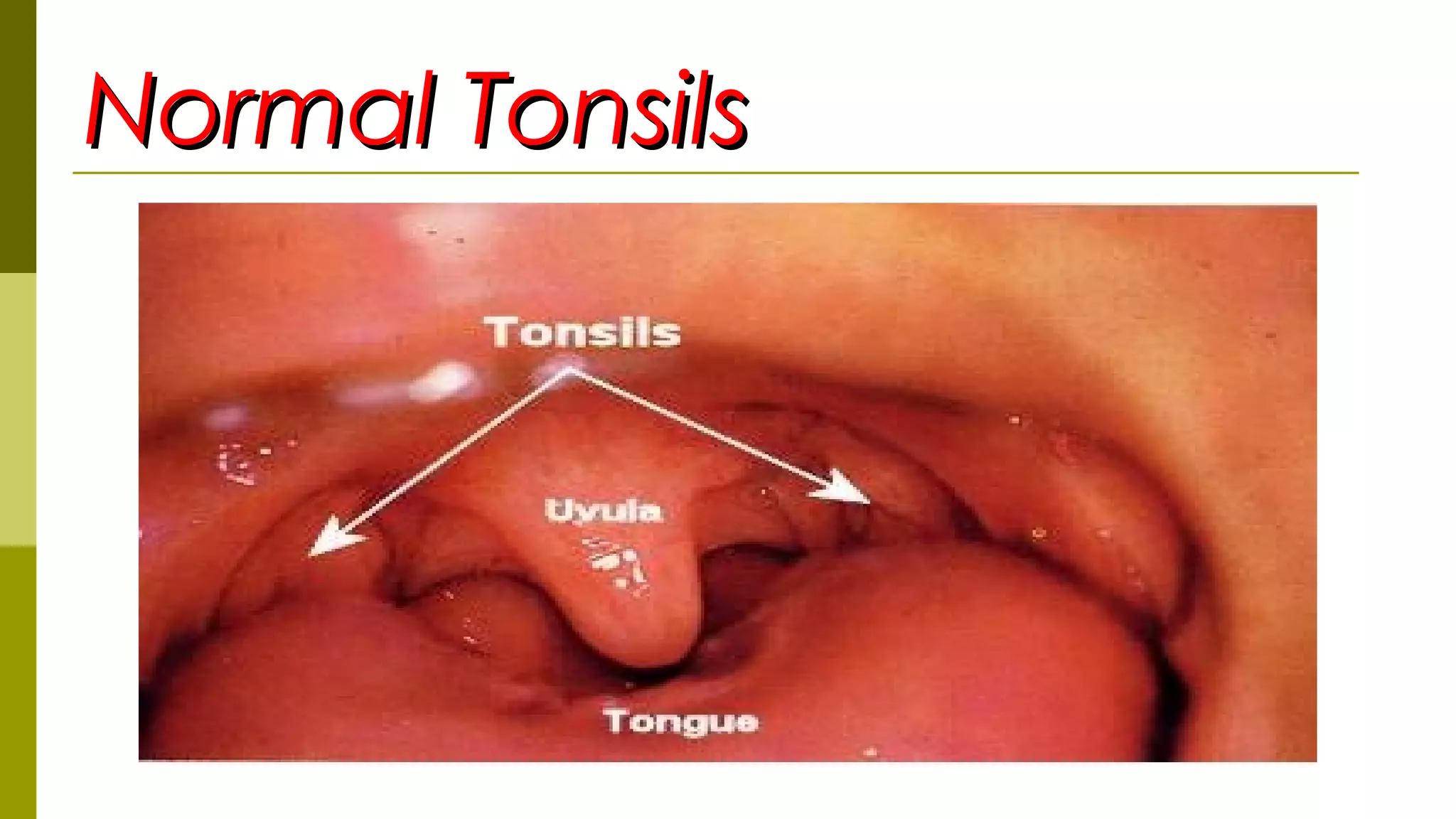 Normal Tonsils

Tonsils

Uvula

Tongue